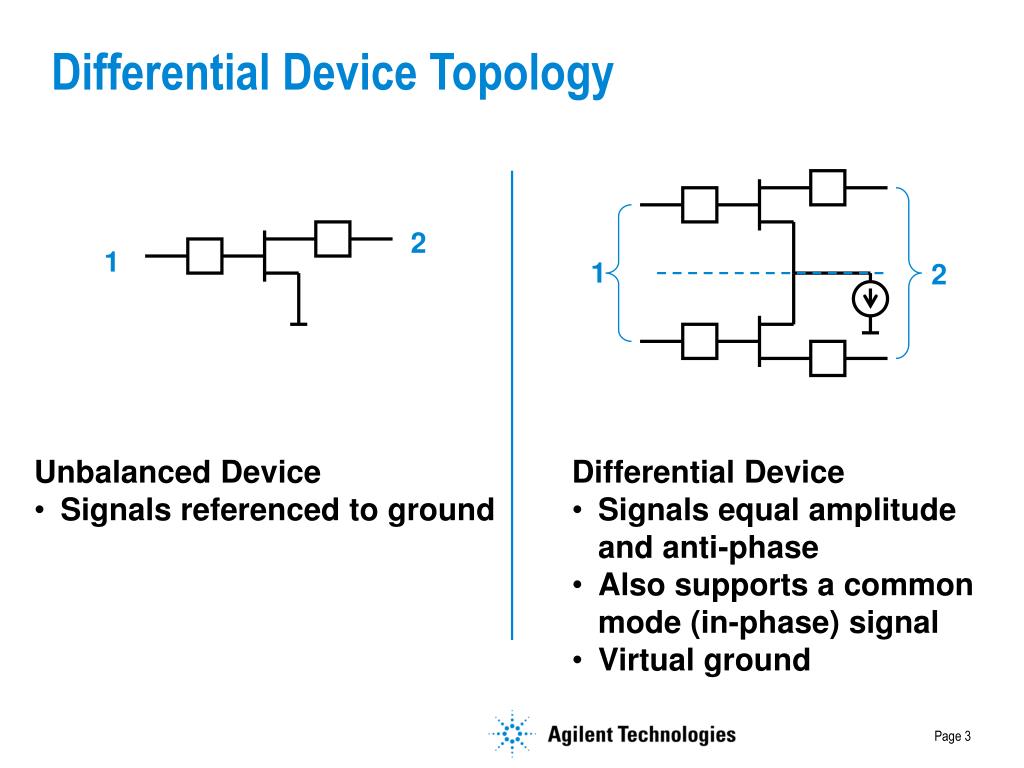 Differential Device Topology

1

2

1

2

Unbalanced Device
• Signals referenced to ground

Differential Device
• Signals equal amplitude and anti-phase
• Also supports a common mode (in-phase) signal
• Virtual ground

Agilent Technologies

Page 3